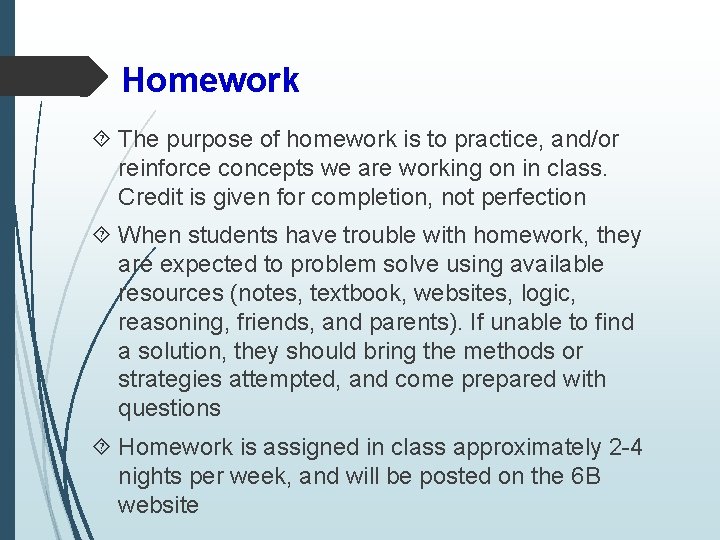 Homework

The purpose of homework is to practice, and/or reinforce concepts we are working on in class. Credit is given for completion, not perfection

When students have trouble with homework, they are expected to problem solve using available resources (notes, textbook, websites, logic, reasoning, friends, and parents). If unable to find a solution, they should bring the methods or strategies attempted, and come prepared with questions

Homework is assigned in class approximately 2-4 nights per week, and will be posted on the 6B website